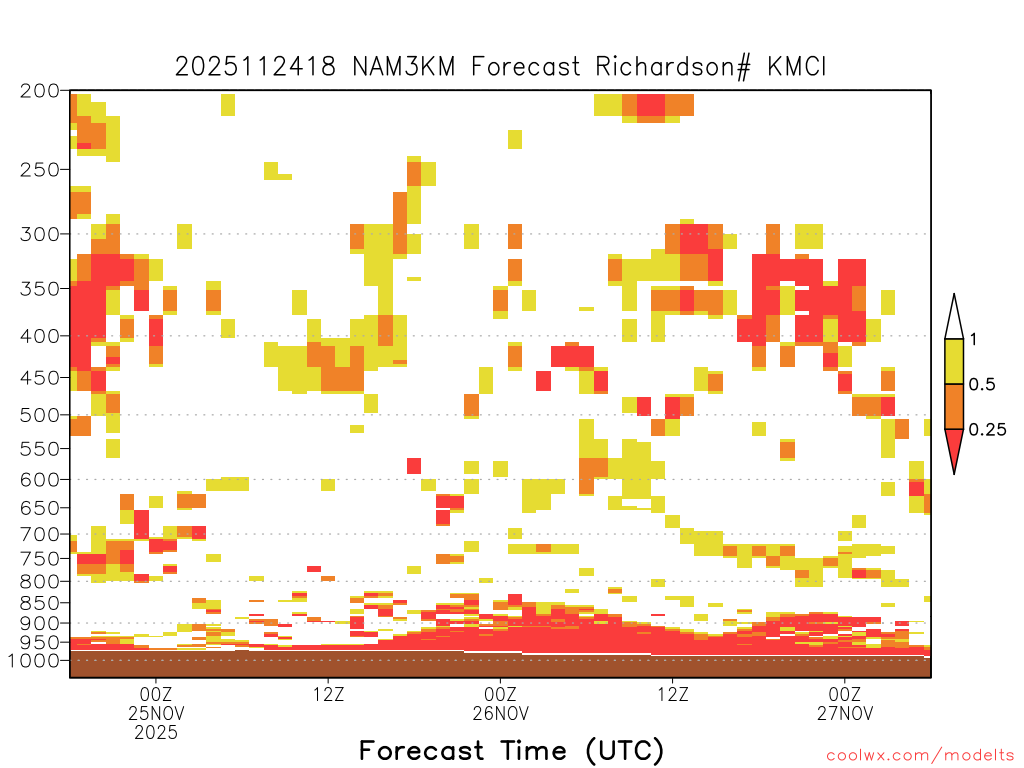 2025112418 NAM3KM Forecast Richardson# KMCI

200
250
300
350
400
450
500
550
600
650
700
750
800
850
900
950
1000

1
0.5
0.25

00Z
25NOV
2025
12Z
00Z
26NOV
12Z
00Z
27NOV

Forecast Time (UTC)

coolwx.com/modelts